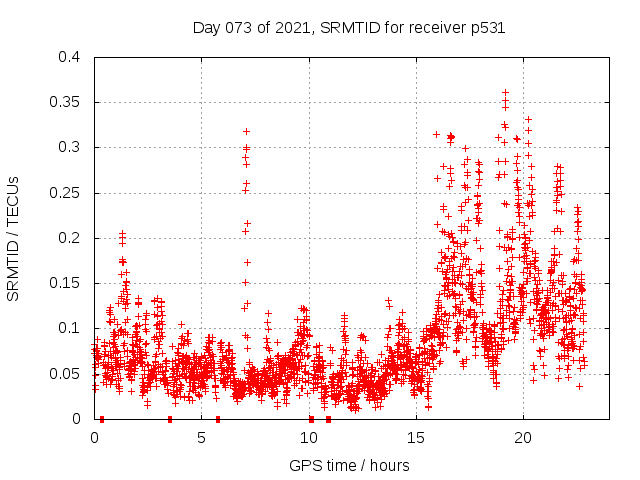 Day 073 of 2021, SRMTID for receiver p531

SRMTID / TECUs

0.4
0.35
0.3
0.25
0.2
0.15
0.1
0.05
0

0
5
10
15
20

GPS time / hours